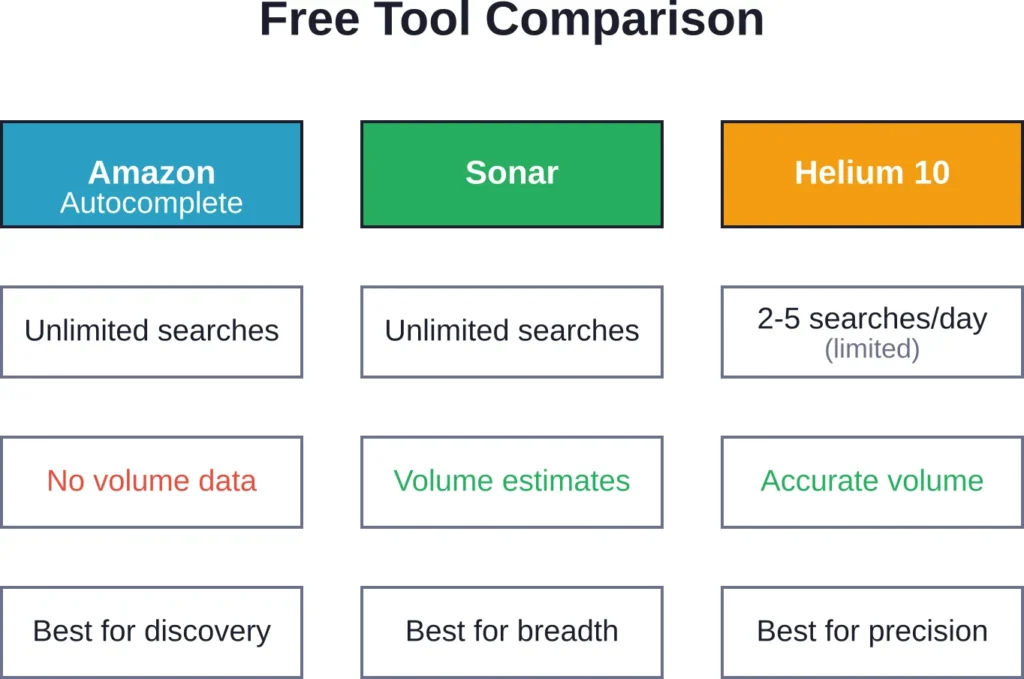 Free Tool Comparison

| Amazon Autocomplete | Sonar | Helium 10 |
|---|---|---|
| Unlimited searches | Unlimited searches | 2-5 searches/day (limited) |
| No volume data | Volume estimates | Accurate volume |
| Best for discovery | Best for breadth | Best for precision |